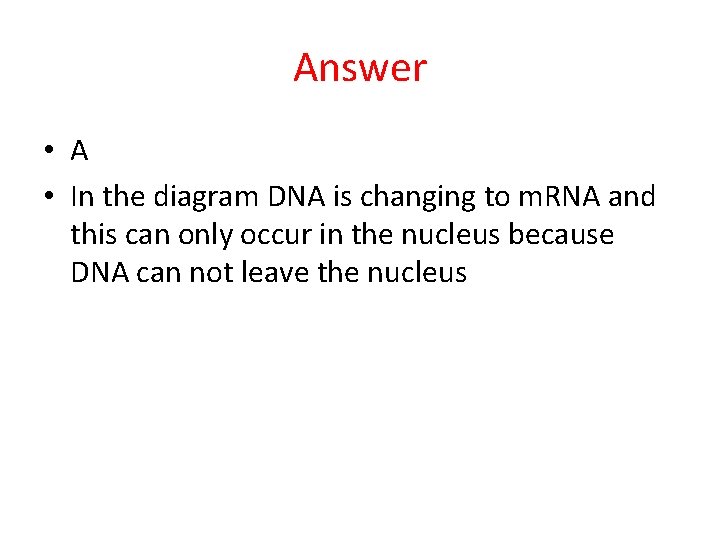 Answer

• A
• In the diagram DNA is changing to mRNA and this can only occur in the nucleus because DNA can not leave the nucleus